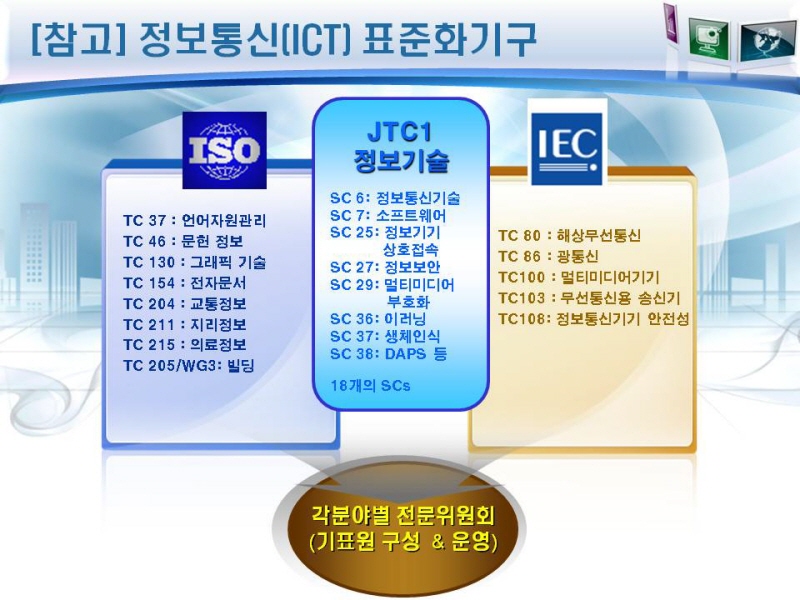 [참고] 정보통신(ICT) 표준화기구

ISO

TC 37 : 언어자원관리
TC 46 : 문헌 정보
TC 130 : 그래픽 기술
TC 154 : 전자문서
TC 204 : 교통정보
TC 211 : 지리정보
TC 215 : 의료정보
TC 205/WG3: 빌딩

JTC1
정보기술

SC 6: 정보통신기술
SC 7: 소프트웨어
SC 25: 정보기기 상호접속
SC 27: 정보보안
SC 29: 멀티미디어 부호화
SC 36: 이러닝
SC 37: 생체인식
SC 38: DAPS 등

18개의 SCs

IEC

TC 80 : 해상무선통신
TC 86 : 광통신
TC100 : 멀티미디어기기
TC103 : 무선통신용 송신기
TC108: 정보통신기기 안전성

각분야별 전문위원회
(기표원 구성 & 운영)